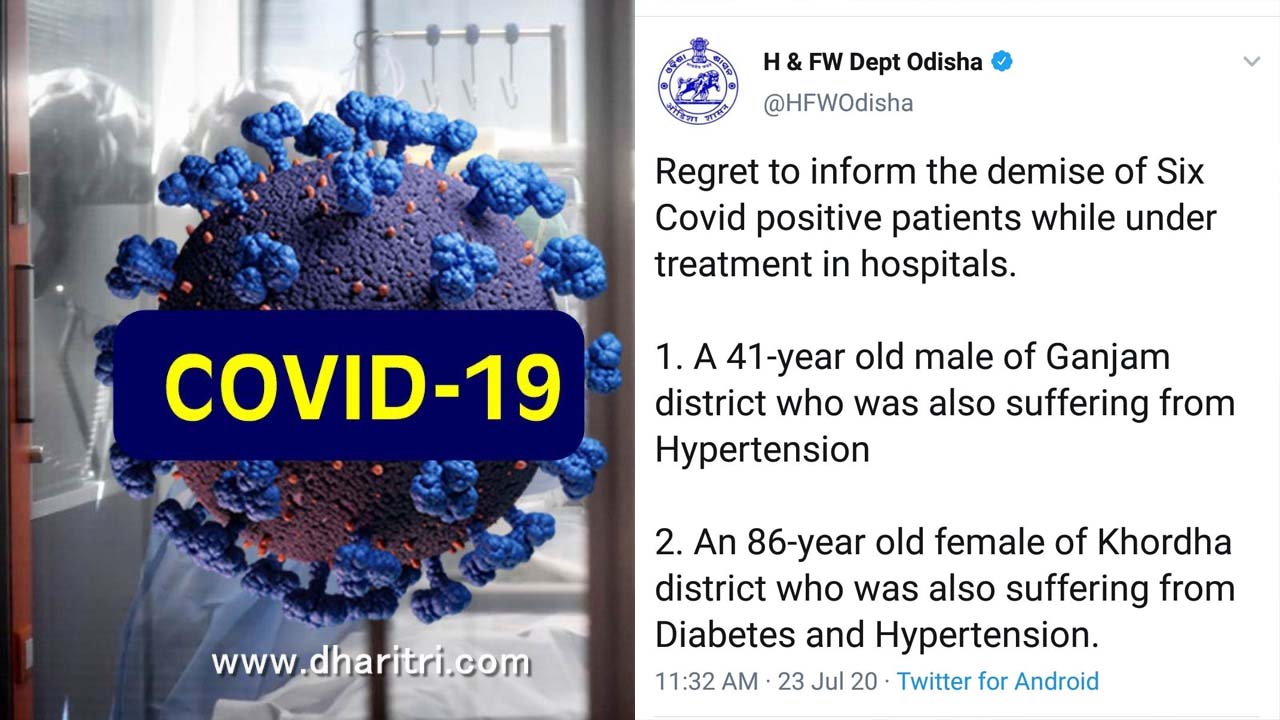 COVID-19

www.dharitri.com

H & FW Dept Odisha
@HFWOdisha

Regret to inform the demise of Six Covid positive patients while under treatment in hospitals.

1. A 41-year old male of Ganjam district who was also suffering from Hypertension

2. An 86-year old female of Khordha district who was also suffering from Diabetes and Hypertension.

11:32 AM · 23 Jul 20 · Twitter for Android